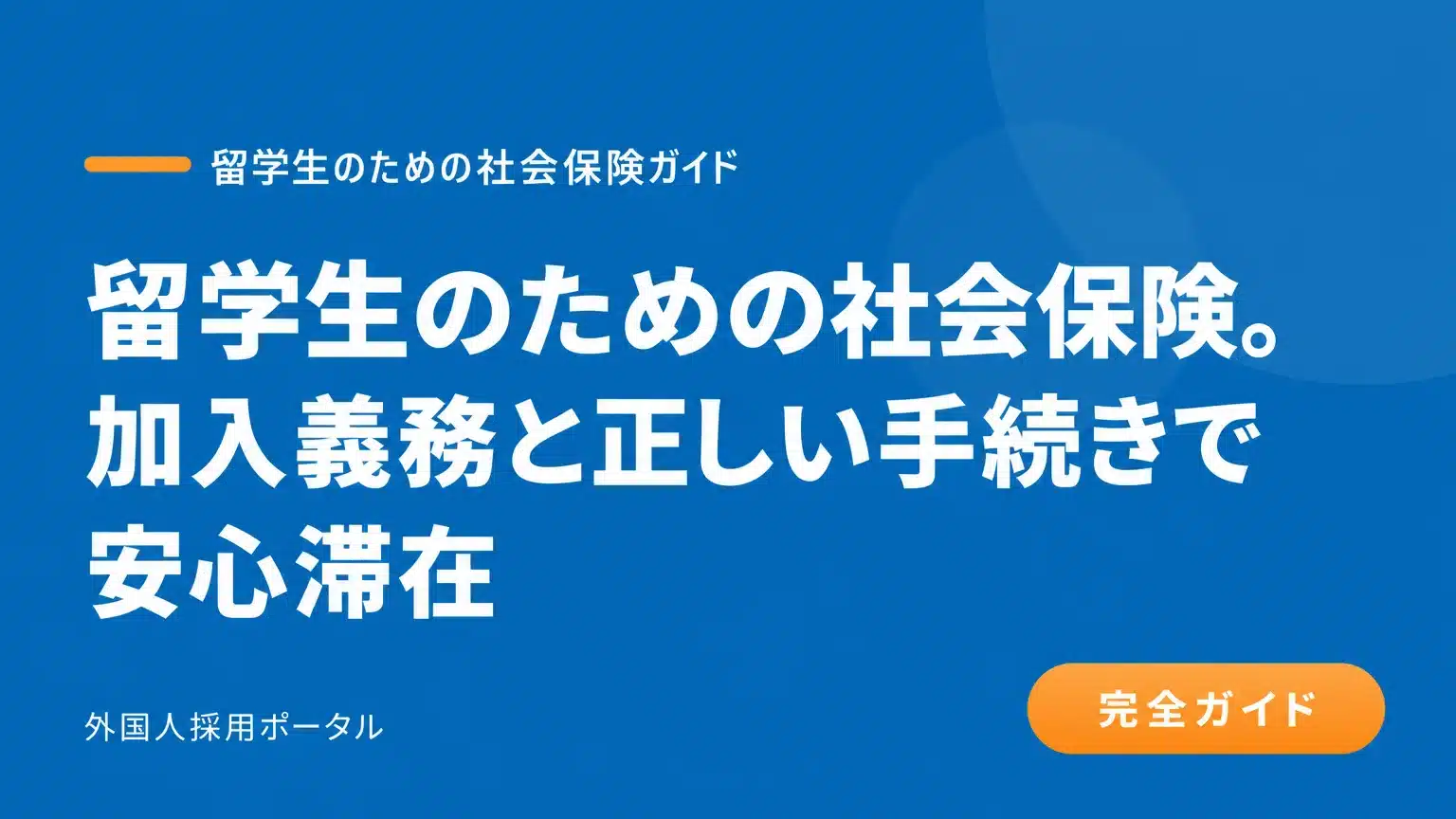 留学生のための社会保険ガイド

留学生のための社会保険。加入義務と正しい手続きで安心滞在

外国人採用ポータル

完全ガイド